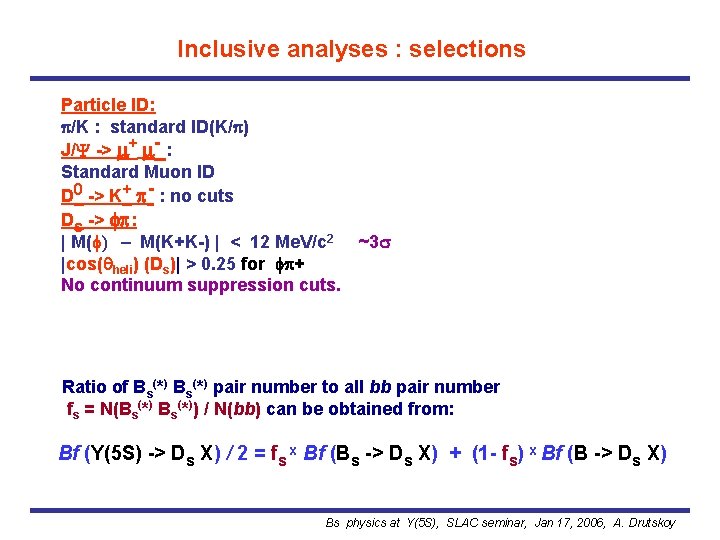 Inclusive analyses : selections

Particle ID:
$\pi$/K : standard ID(K/$\pi$)
J/$\Psi$ -> $\mu^+$ $\mu^-$ :
Standard Muon ID
$D^0$ -> $K^+$ $\pi^-$ : no cuts
$D_s$ -> $\phi\pi$:
| M($\phi$) – M(K+K-) | < 12 MeV/$c^2$ ~3$\sigma$
|cos($\theta_{heli}$) ($D_s$)| > 0.25 for $\phi\pi$+
No continuum suppression cuts.

Ratio of $B_s^{(*)}$ $B_s^{(*)}$ pair number to all bb pair number
$f_s$ = N($B_s^{(*)}$ $B_s^{(*)}$) / N(bb) can be obtained from:

Bf (Y(5S) -> $D_s$ X) / 2 = $f_s$ x Bf ($B_s$ -> $D_s$ X) + (1- $f_s$) x Bf (B -> $D_s$ X)

Bs physics at Y(5S), SLAC seminar, Jan 17, 2006, A. Drutskoy